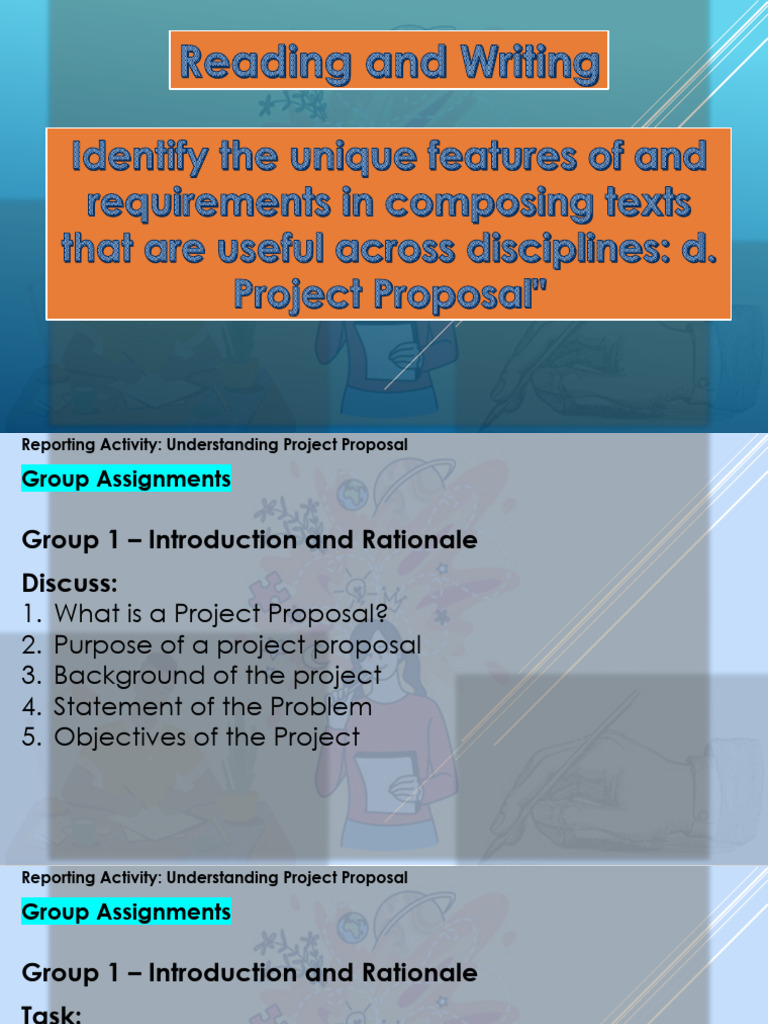 Reading and Writing

Identify the unique features of and requirements in composing texts that are useful across disciplines: d. Project Proposal"

Reporting Activity: Understanding Project Proposal

Group Assignments

Group 1 – Introduction and Rationale

Discuss:
1. What is a Project Proposal?
2. Purpose of a project proposal
3. Background of the project
4. Statement of the Problem
5. Objectives of the Project

Reporting Activity: Understanding Project Proposal

Group Assignments

Group 1 – Introduction and Rationale

Task: